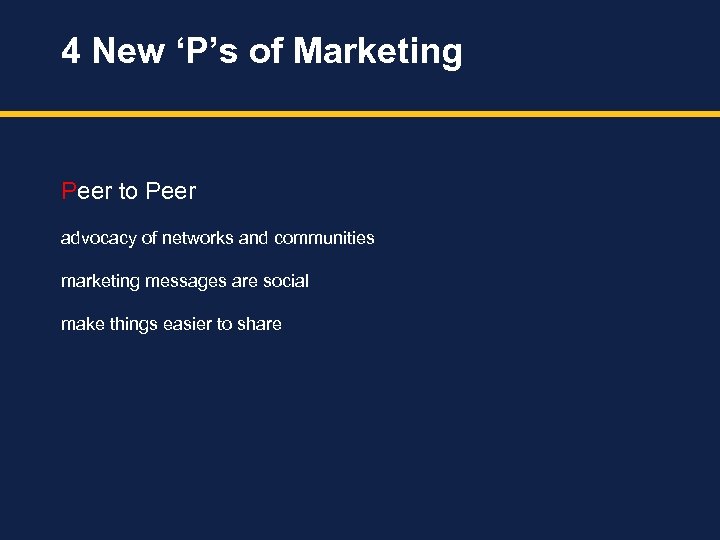 4 New ‘P’s of Marketing

Peer to Peer

advocacy of networks and communities

marketing messages are social

make things easier to share